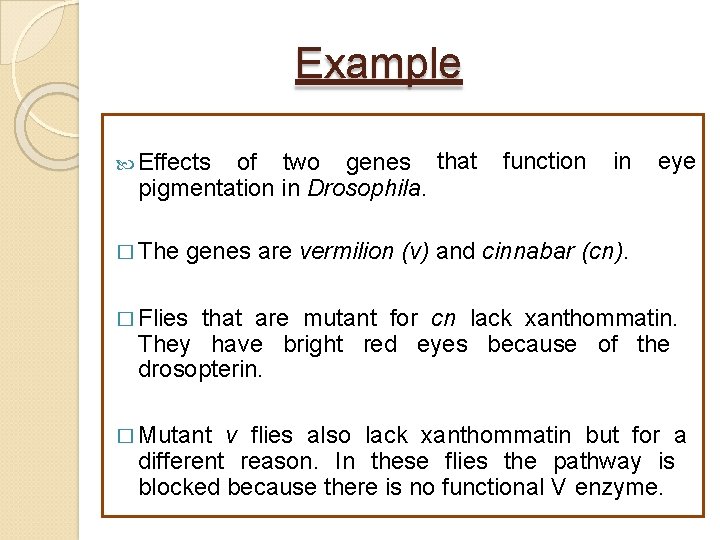 Example

Effects of two genes that function in eye pigmentation in Drosophila.

The genes are vermilion (v) and cinnabar (cn).

Flies that are mutant for cn lack xanthommatin. They have bright red eyes because of the drosopterin.

Mutant v flies also lack xanthommatin but for a different reason. In these flies the pathway is blocked because there is no functional V enzyme.